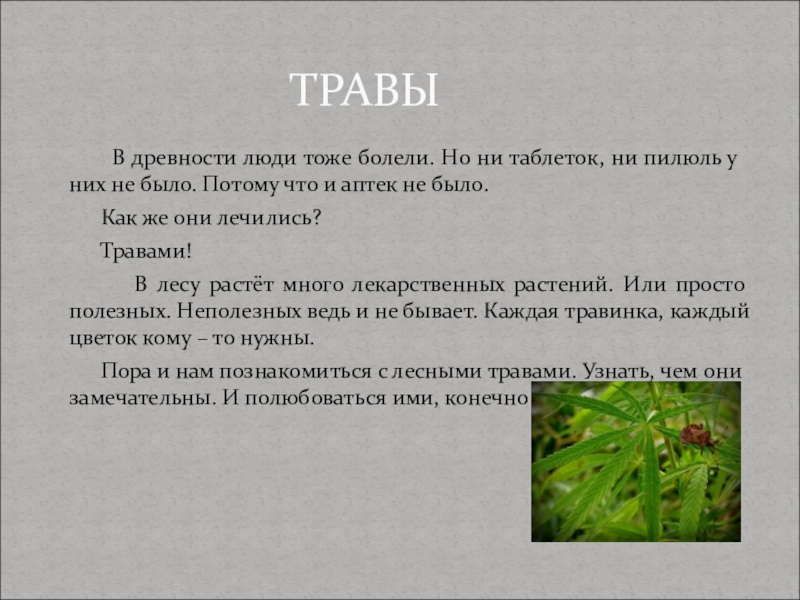 ТРАВЫ

В древности люди тоже болели. Но ни таблеток, ни пилюль у них не было. Потому что и аптек не было.

Как же они лечились?

Травами!

В лесу растёт много лекарственных растений. Или просто полезных. Неполезных ведь и не бывает. Каждая травинка, каждый цветок кому – то нужны.

Пора и нам познакомиться с лесными травами. Узнать, чем они замечательны. И полюбоваться ими, конечно